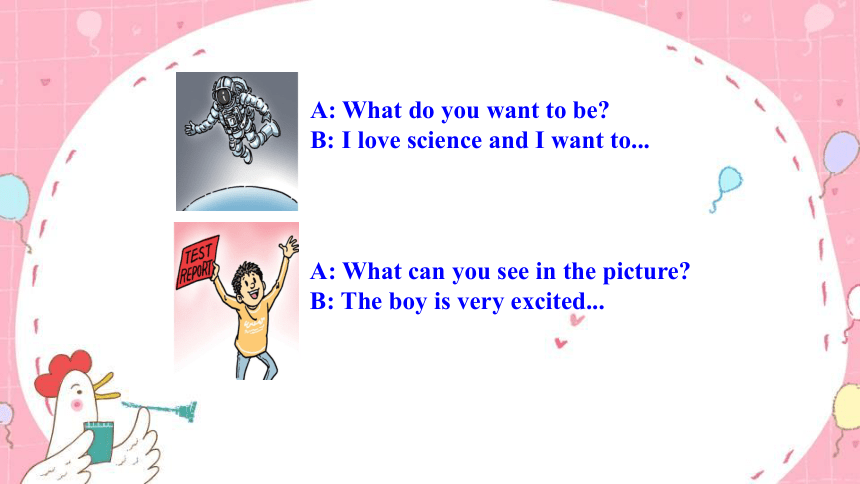 A: What do you want to be?
B: I love science and I want to...

TEST REPORT

A: What can you see in the picture?
B: The boy is very excited...